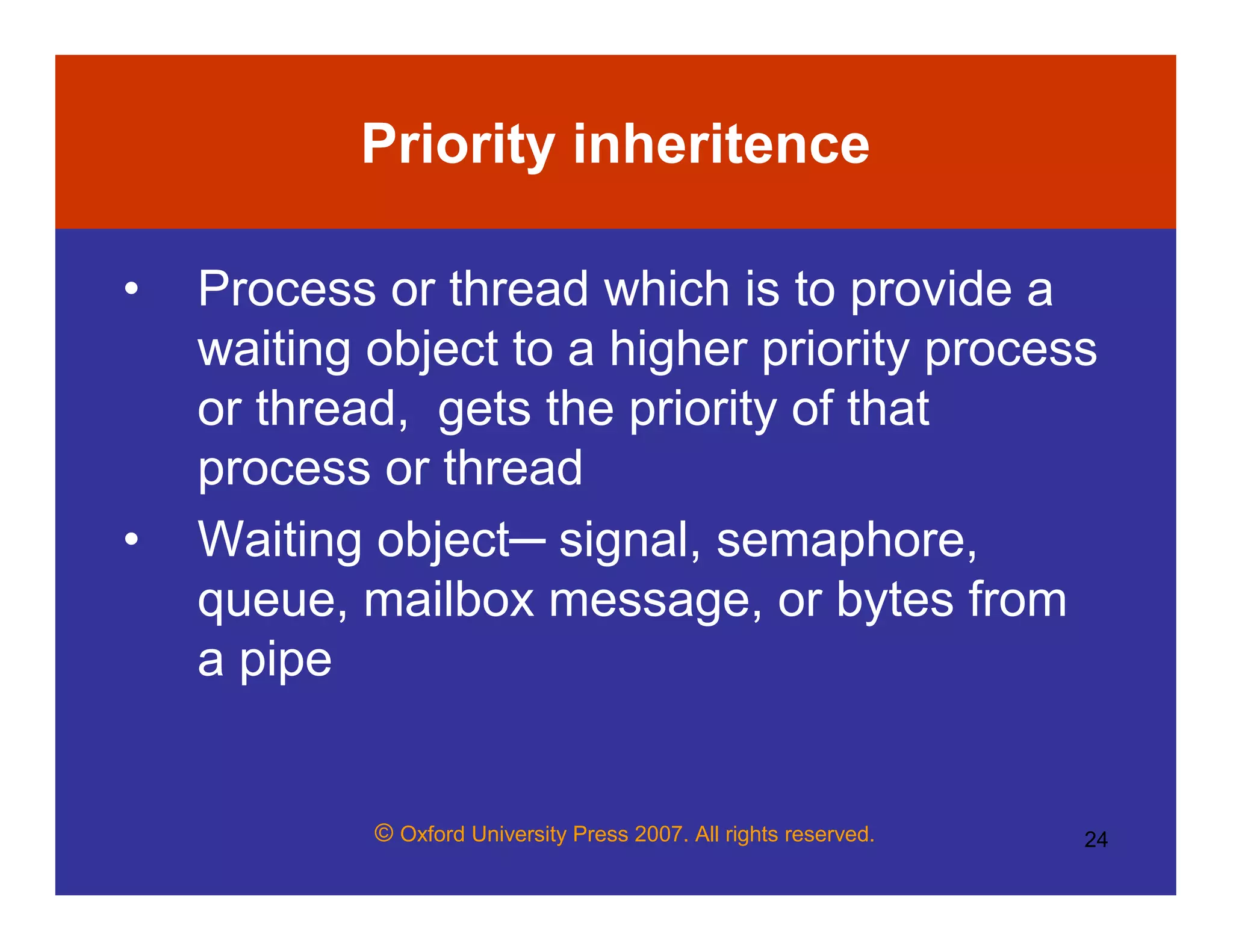 Priority inheritence

• Process or thread which is to provide a waiting object to a higher priority process or thread,  gets the priority of that process or thread

• Waiting object─ signal, semaphore, queue, mailbox message, or bytes from a pipe

© Oxford University Press 2007. All rights reserved.

24